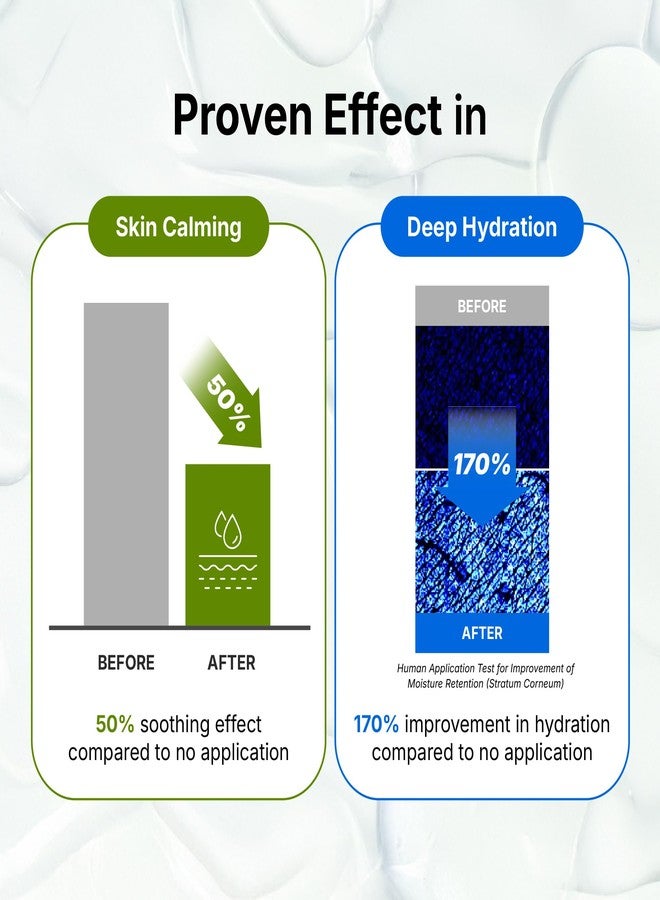 Proven Effect in

Skin Calming

50%

BEFORE AFTER

50% soothing effect compared to no application

Deep Hydration

BEFORE

170%

AFTER

Human Application Test for Improvement of Moisture Retention (Stratum Corneum)

170% improvement in hydration compared to no application